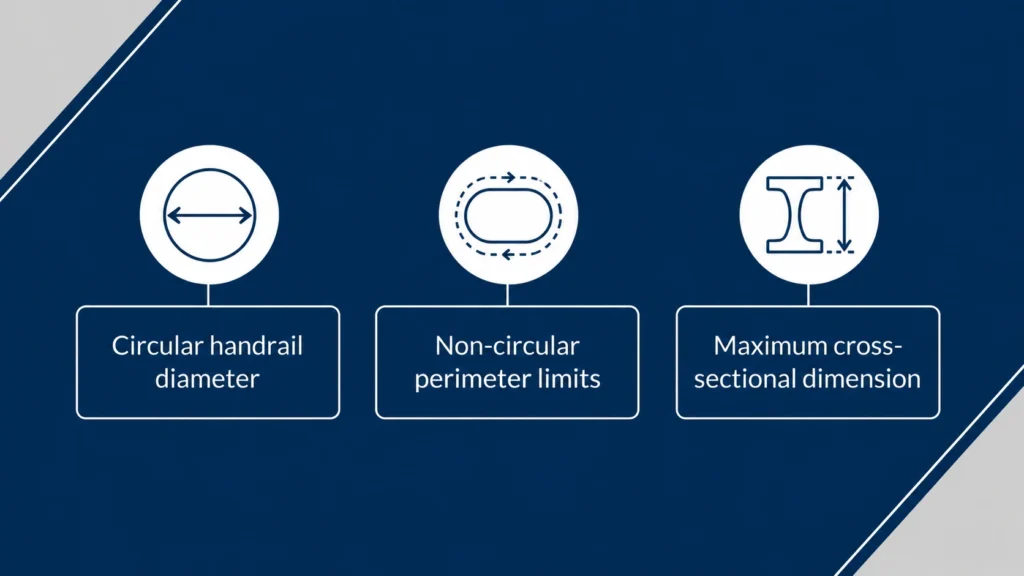 Circular handrail diameter

Non-circular perimeter limits

Maximum cross-sectional dimension